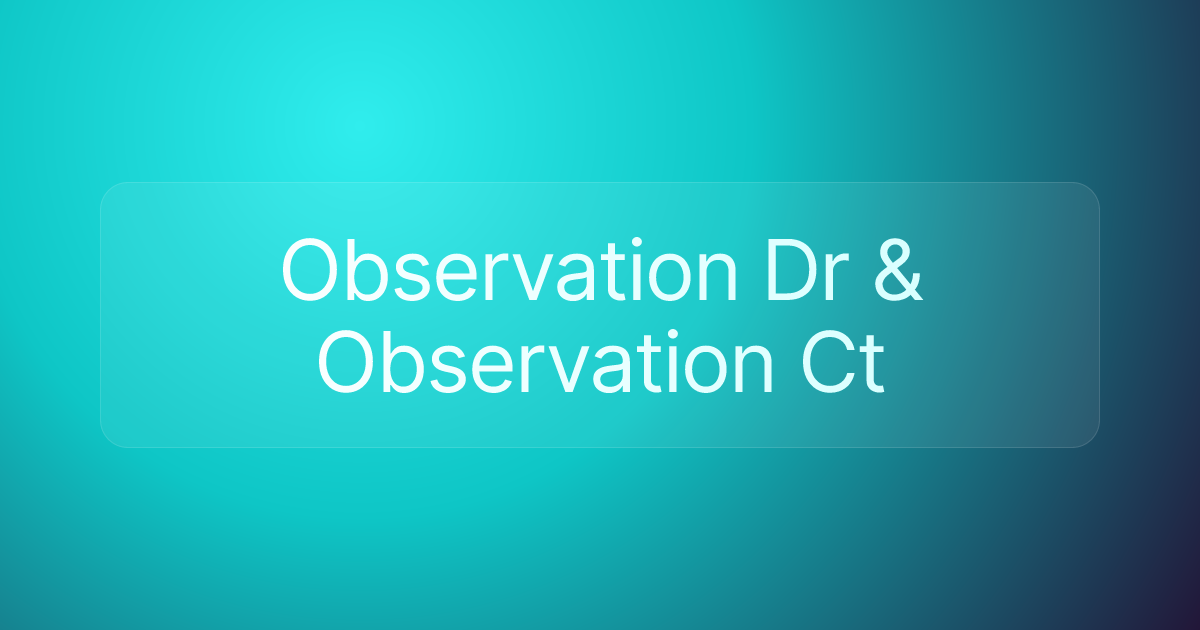 Observation Dr & Observation Ct